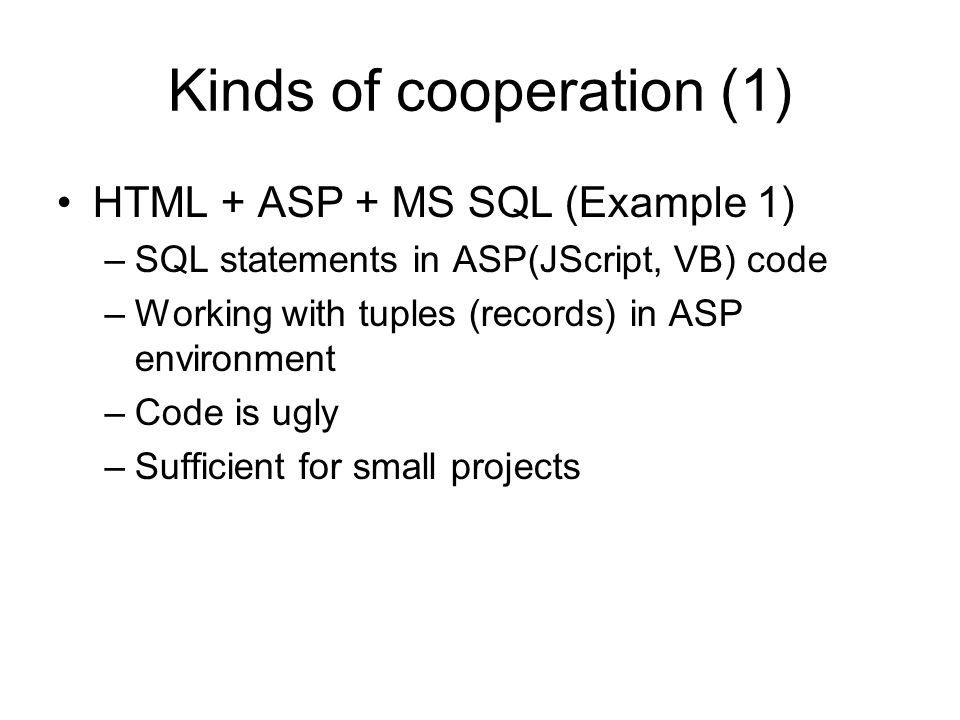 Kinds of cooperation (1)

• HTML + ASP + MS SQL (Example 1)
– SQL statements in ASP(JScript, VB) code
– Working with tuples (records) in ASP environment
– Code is ugly
– Sufficient for small projects